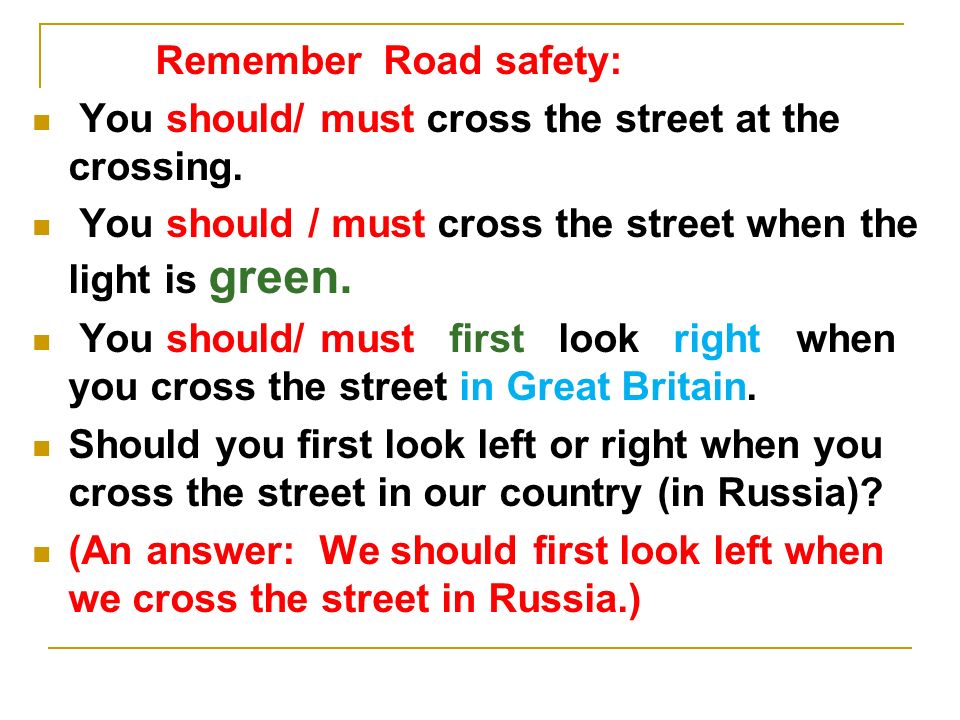 Remember Road safety:

You should/ must cross the street at the crossing.

You should / must cross the street when the light is green.

You should/ must first look right when you cross the street in Great Britain.

Should you first look left or right when you cross the street in our country (in Russia)?

(An answer: We should first look left when we cross the street in Russia.)